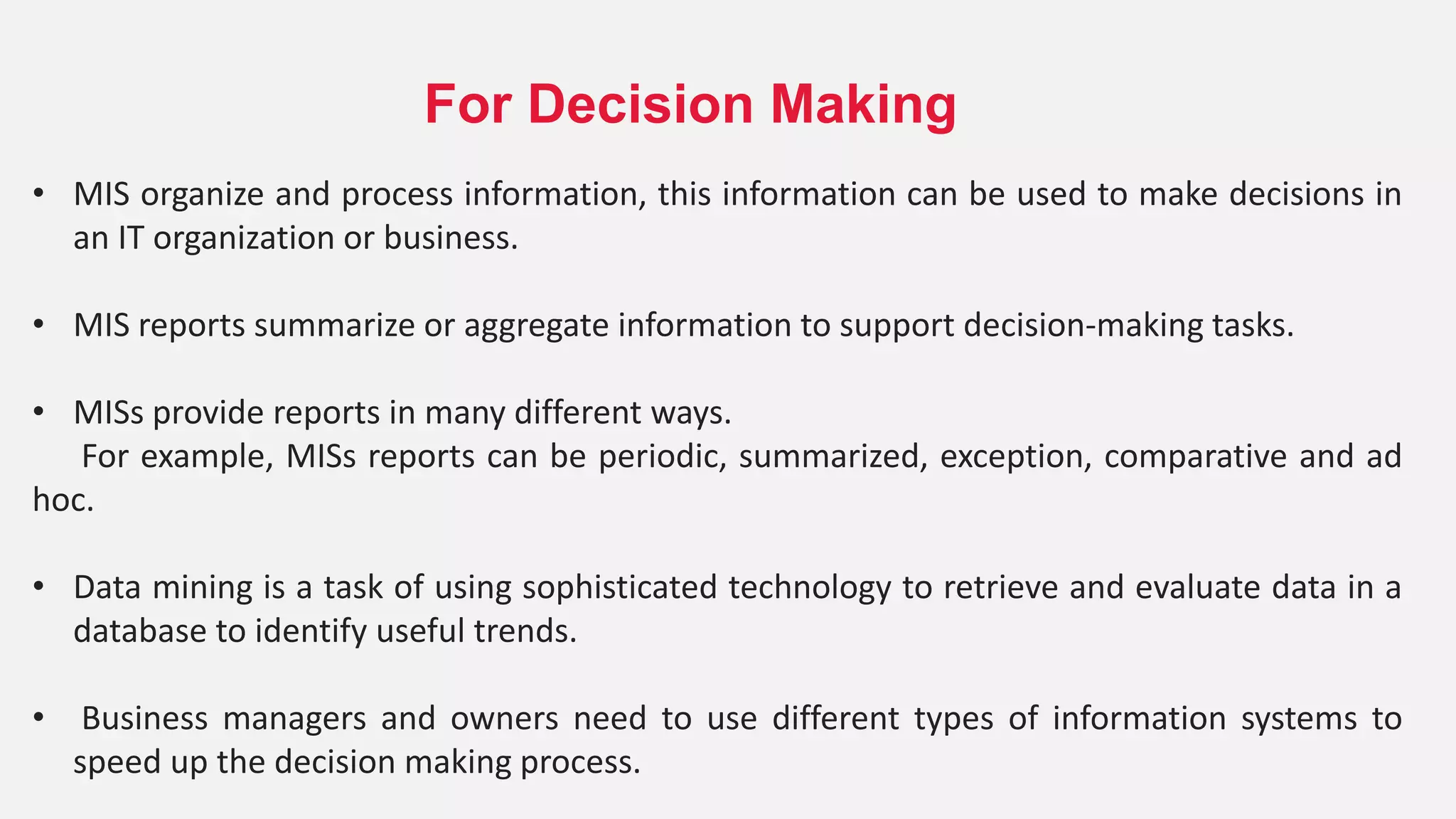 For Decision Making

• MIS organize and process information, this information can be used to make decisions in an IT organization or business.

• MIS reports summarize or aggregate information to support decision-making tasks.

• MISs provide reports in many different ways.
For example, MISs reports can be periodic, summarized, exception, comparative and ad hoc.

• Data mining is a task of using sophisticated technology to retrieve and evaluate data in a database to identify useful trends.

• Business managers and owners need to use different types of information systems to speed up the decision making process.